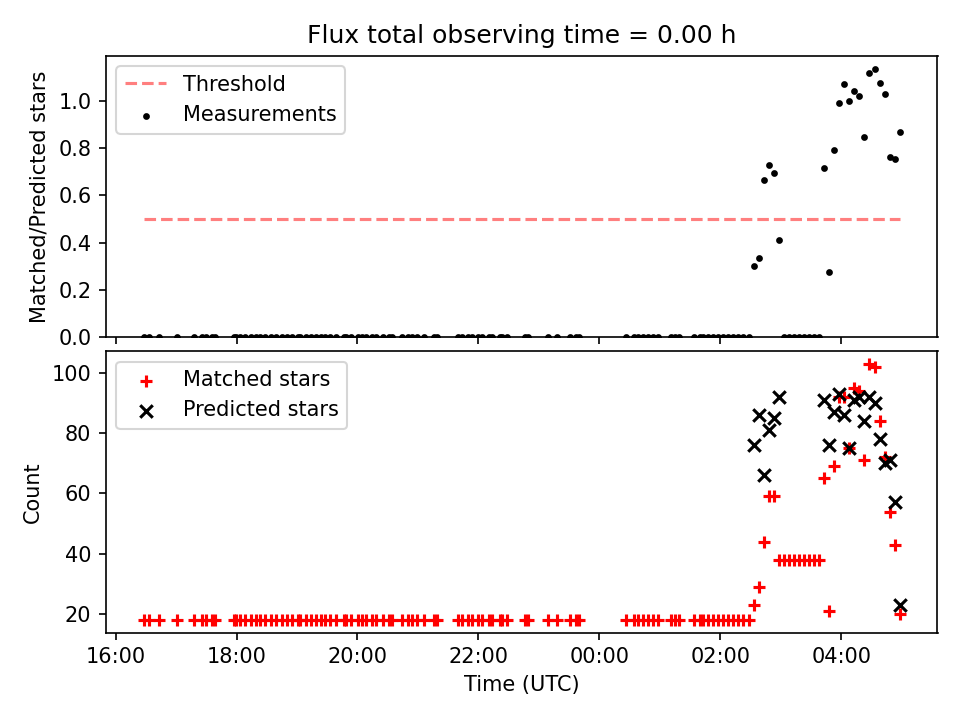 Flux total observing time = 0.00 h

Threshold
Measurements

Matched/Predicted stars

1.0
0.8
0.6
0.4
0.2
0.0

Matched stars
Predicted stars

Count

100
80
60
40
20

16:00
18:00
20:00
22:00
00:00
02:00
04:00

Time (UTC)